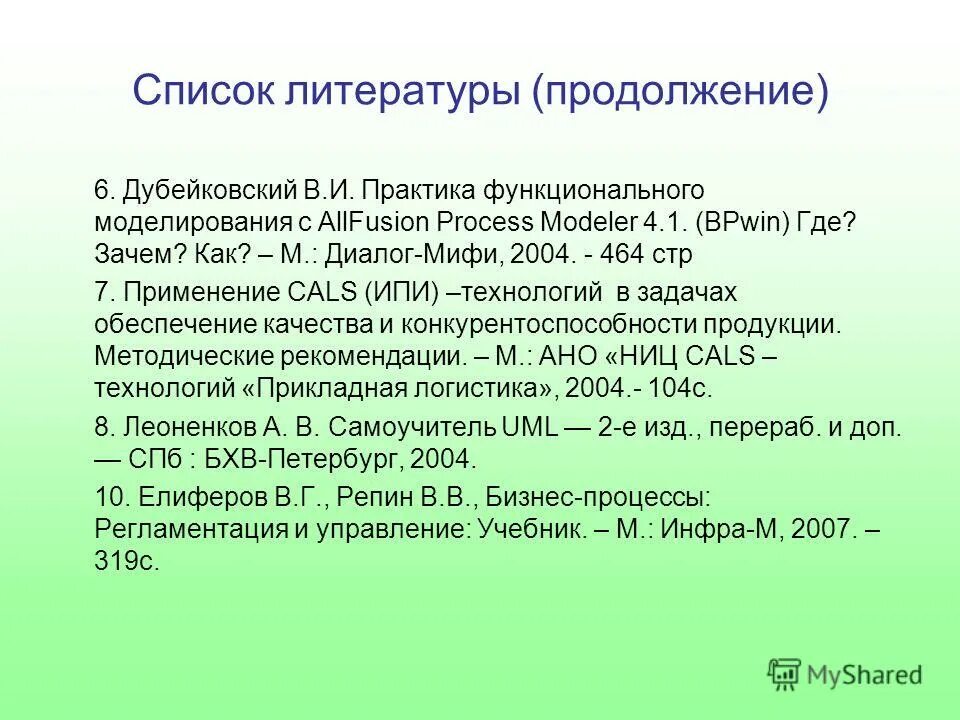 Список литературы (продолжение)

6. Дубейковский В.И. Практика функционального моделирования с AllFusion Process Modeler 4.1. (BPwin) Где? Зачем? Как? – М.: Диалог-Мифи, 2004. - 464 стр

7. Применение CALS (ИПИ) –технологий в задачах обеспечение качества и конкурентоспособности продукции. Методические рекомендации. – М.: АНО «НИЦ CALS – технологий «Прикладная логистика», 2004.- 104с.

8. Леоненков А. В. Самоучитель UML — 2-е изд., перераб. и доп. — СПб : БХВ-Петербург, 2004.

10. Елиферов В.Г., Репин В.В., Бизнес-процессы: Регламентация и управление: Учебник. – М.: Инфра-М, 2007. – 319с.

MyShared